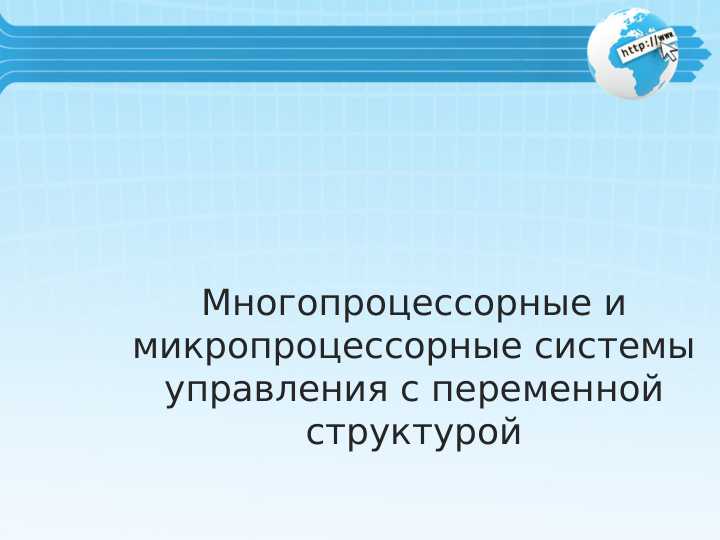 http://www

Многопроцессорные и микропроцессорные системы управления с переменной структурой